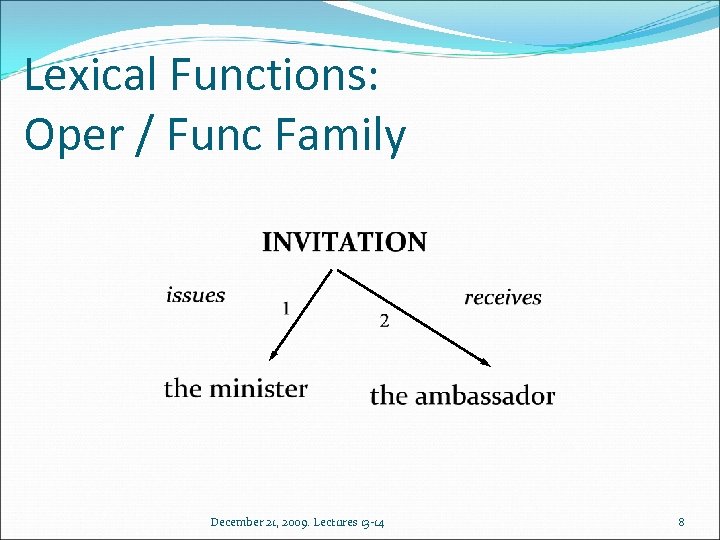 Lexical Functions:
Oper / Func Family

INVITATION

issues

1

2

receives

the minister

the ambassador

December 21, 2009. Lectures 13-14

8